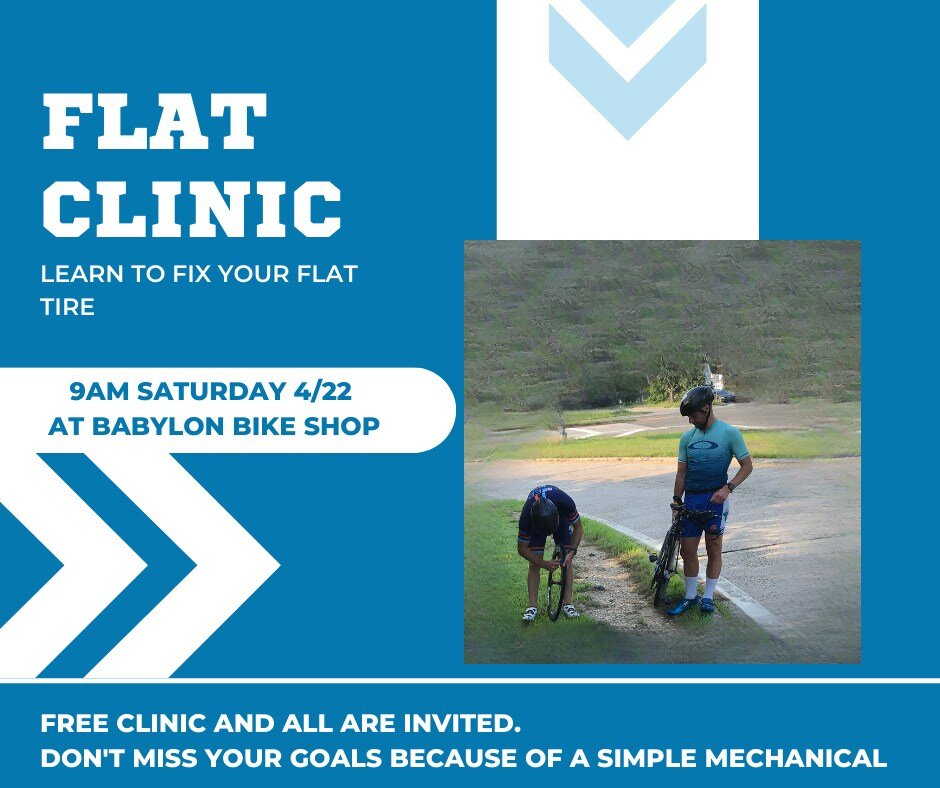 FLAT CLINIC

LEARN TO FIX YOUR FLAT TIRE

9AM SATURDAY 4/22
AT BABYLON BIKE SHOP

FREE CLINIC AND ALL ARE INVITED.
DON'T MISS YOUR GOALS BECAUSE OF A SIMPLE MECHANICAL